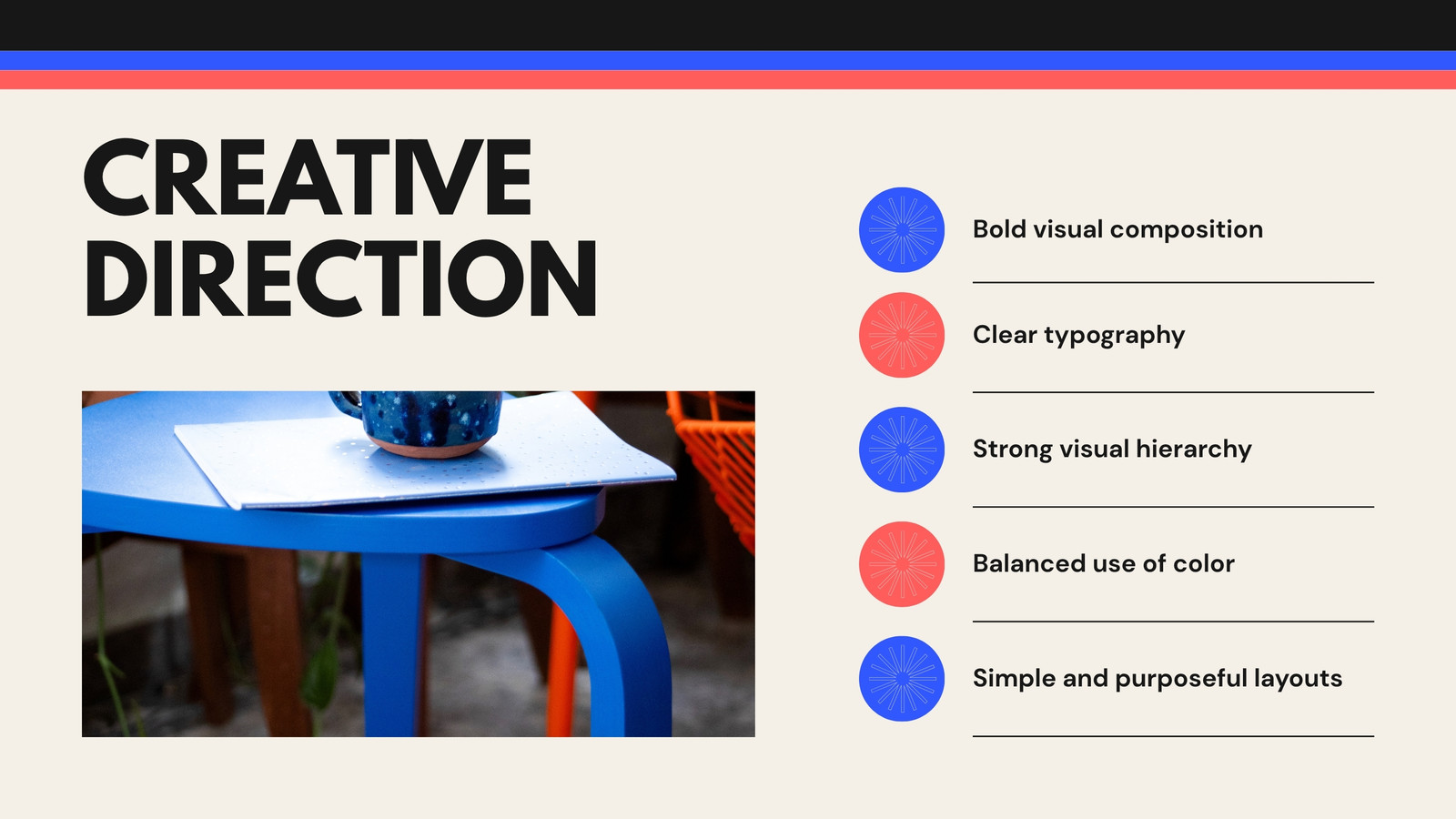 CREATIVE DIRECTION

Bold visual composition

Clear typography

Strong visual hierarchy

Balanced use of color

Simple and purposeful layouts